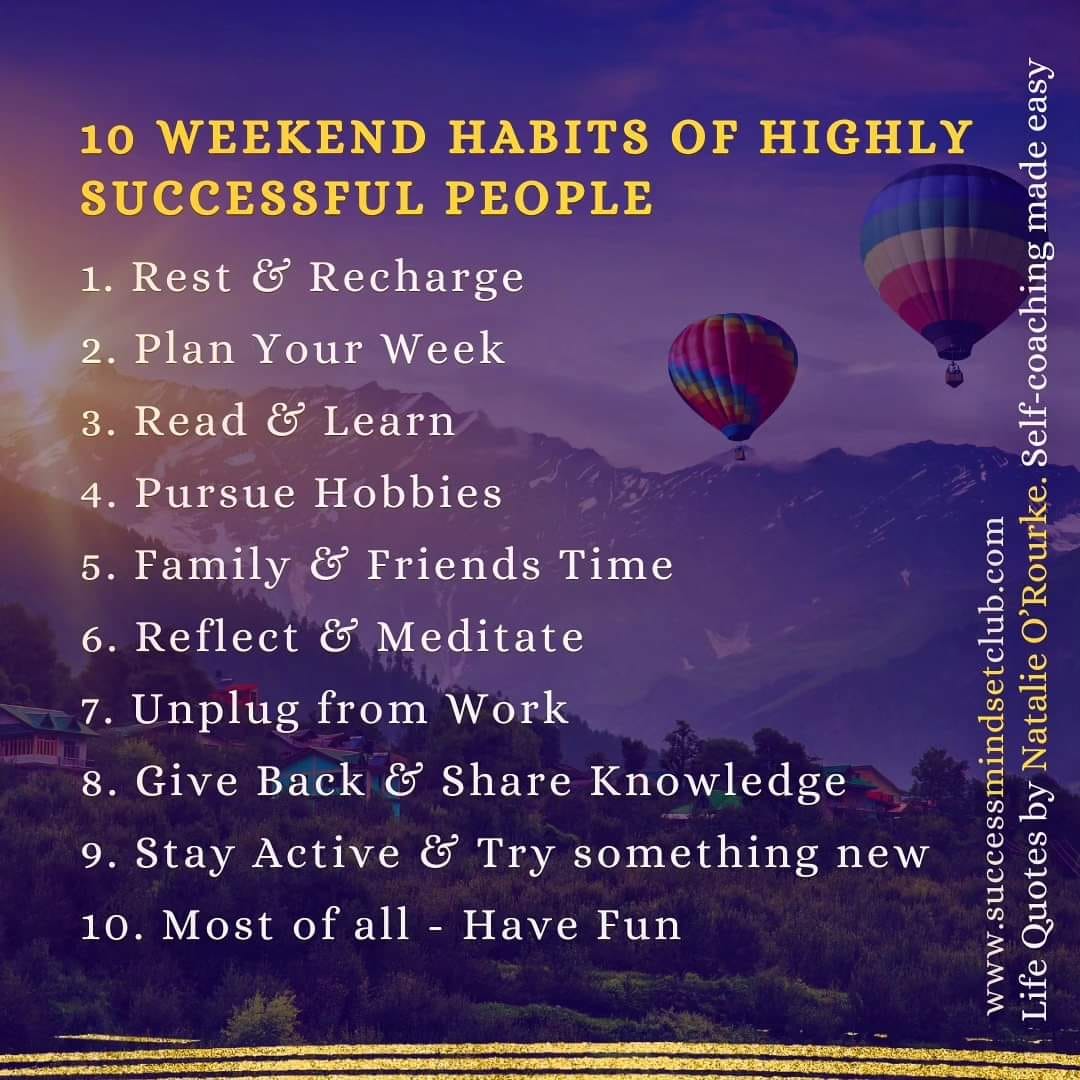 10 WEEKEND HABITS OF HIGHLY SUCCESSFUL PEOPLE

1. Rest & Recharge
2. Plan Your Week
3. Read & Learn
4. Pursue Hobbies
5. Family & Friends Time
6. Reflect & Meditate
7. Unplug from Work
8. Give Back & Share Knowledge
9. Stay Active & Try something new
10. Most of all - Have Fun

www.successmindsetclub.com
Life Quotes by Natalie O'Rourke. Self-coaching made easy